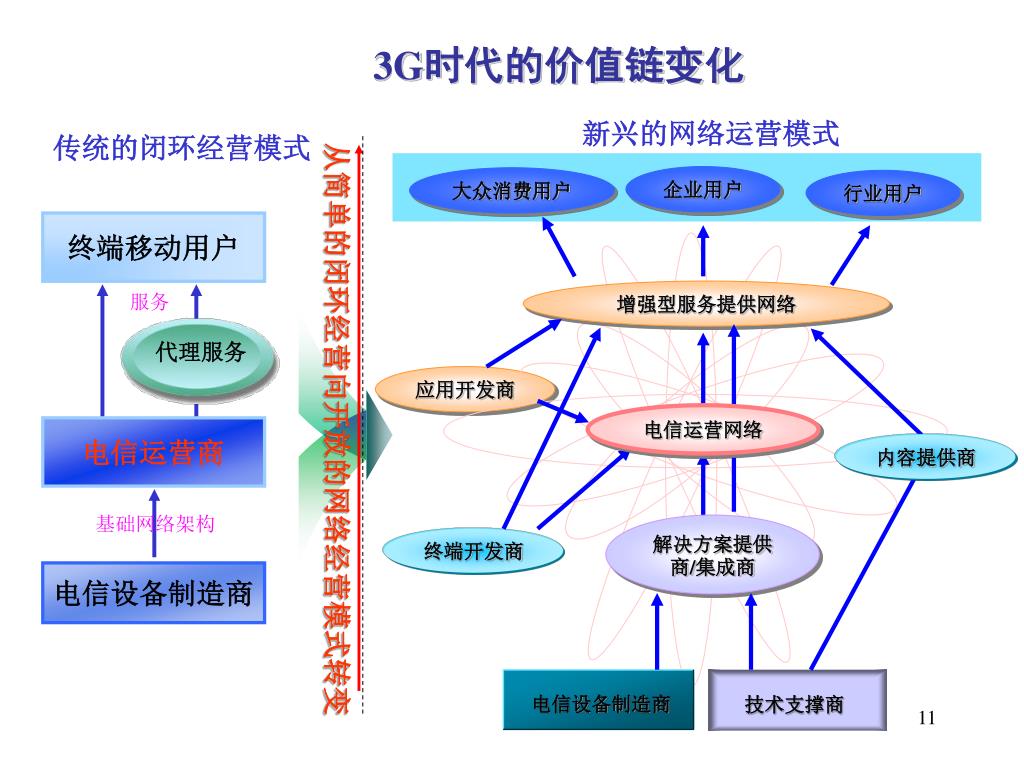 3G时代的价值链变化

传统的闭环经营模式

终端移动用户

服务

代理服务

电信运营商

基础网络架构

电信设备制造商

从简单的闭环经营向开放的网络经营模式转变

新兴的网络运营模式

大众消费用户

企业用户

行业用户

增强型服务提供网络

应用开发商

电信运营网络

内容提供商

终端开发商

解决方案提供商/集成商

电信设备制造商

技术支撑商

11